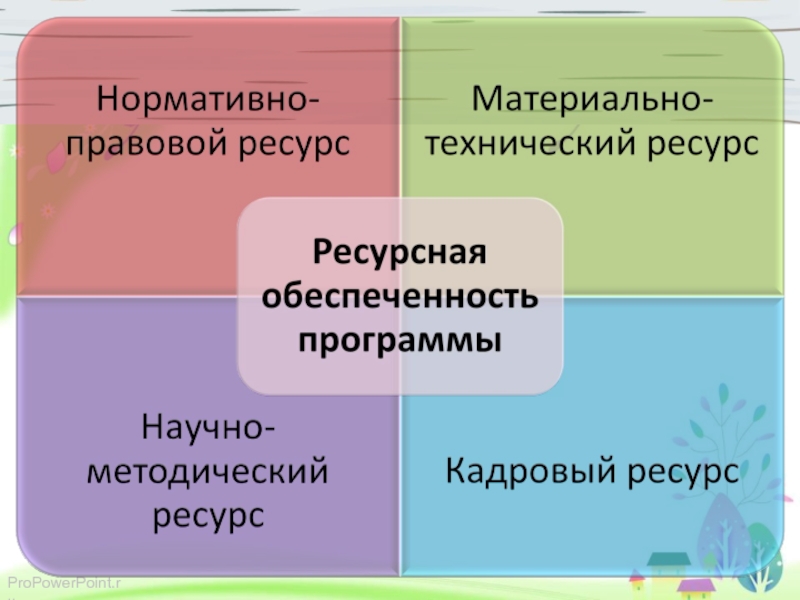 Нормативно-правовой ресурс

Материально-технический ресурс

Ресурсная обеспеченность программы

Научно-методический ресурс

Кадровый ресурс

ProPowerPoint.r